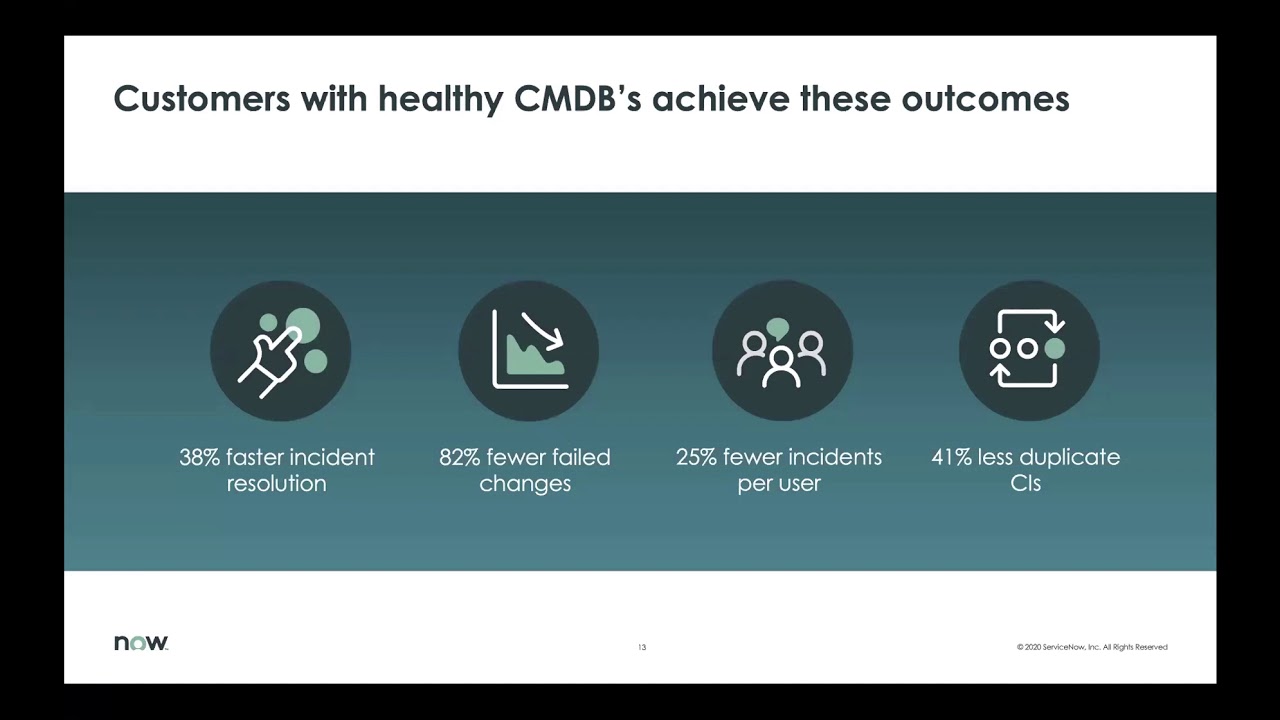 Customers with healthy CMDB's achieve these outcomes

38% faster incident resolution

82% fewer failed changes

25% fewer incidents per user

41% less duplicate CIs

now.

13

© 2020 ServiceNow, Inc. All Rights Reserved